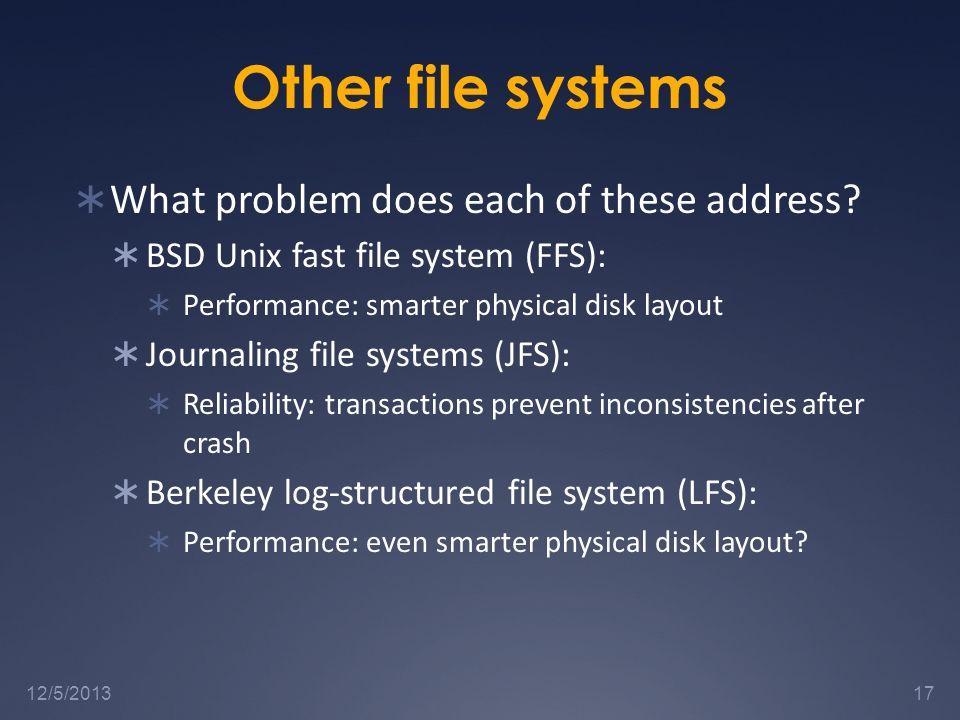 Other file systems

∗ What problem does each of these address?

∗ BSD Unix fast file system (FFS):

∗ Performance: smarter physical disk layout

∗ Journaling file systems (JFS):

∗ Reliability: transactions prevent inconsistencies after crash

∗ Berkeley log-structured file system (LFS):

∗ Performance: even smarter physical disk layout?

12/5/2013

17